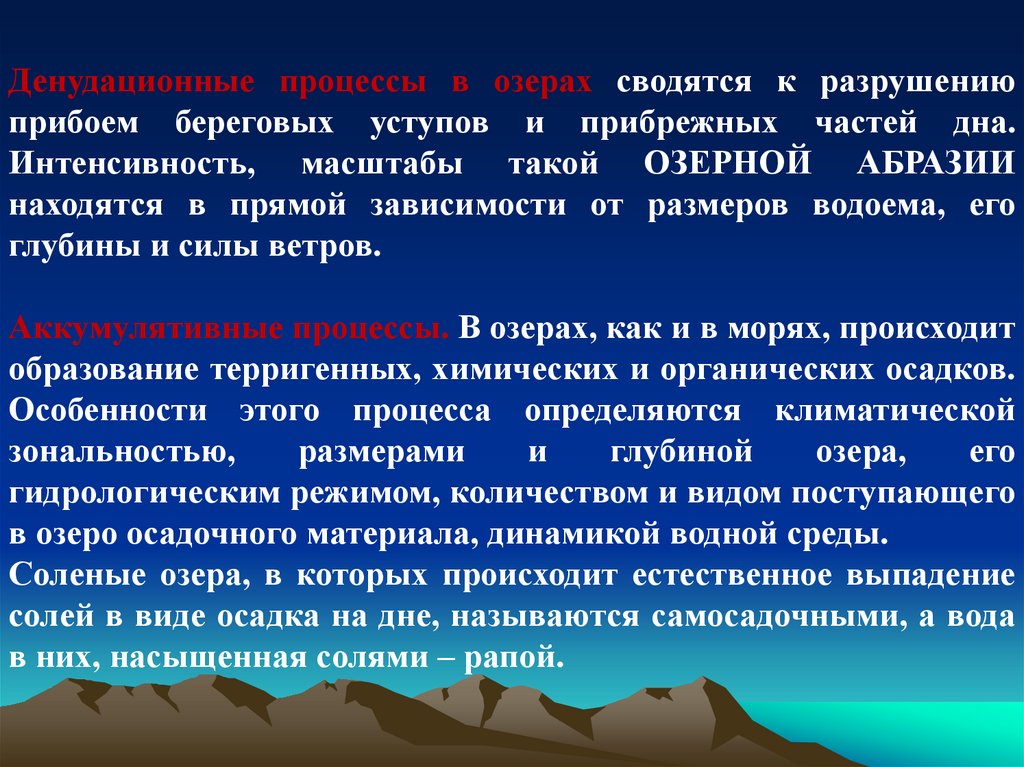 Денудационные процессы в озерах сводятся к разрушению прибоем береговых уступов и прибрежных частей дна. Интенсивность, масштабы такой ОЗЕРНОЙ АБРАЗИИ находятся в прямой зависимости от размеров водоема, его глубины и силы ветров.

Аккумулятивные процессы. В озерах, как и в морях, происходит образование терригенных, химических и органических осадков. Особенности этого процесса определяются климатической зональностью, размерами и глубиной озера, его гидрологическим режимом, количеством и видом поступающего в озеро осадочного материала, динамикой водной среды.
Соленые озера, в которых происходит естественное выпадение солей в виде осадка на дне, называются самосадочными, а вода в них, насыщенная солями – рапой.